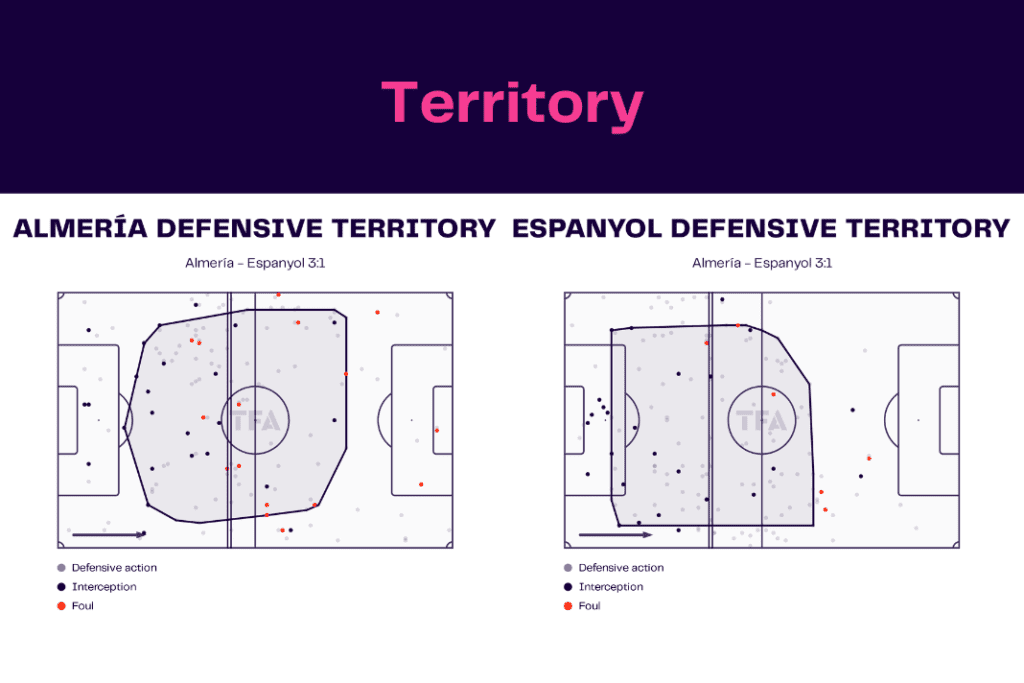 Territory

ALMERÍA DEFENSIVE TERRITORY

Almería - Espanyol 3:1

TFA

Defensive action
Interception
Foul

ESPANYOL DEFENSIVE TERRITORY

Almería - Espanyol 3:1

TFA

Defensive action
Interception
Foul